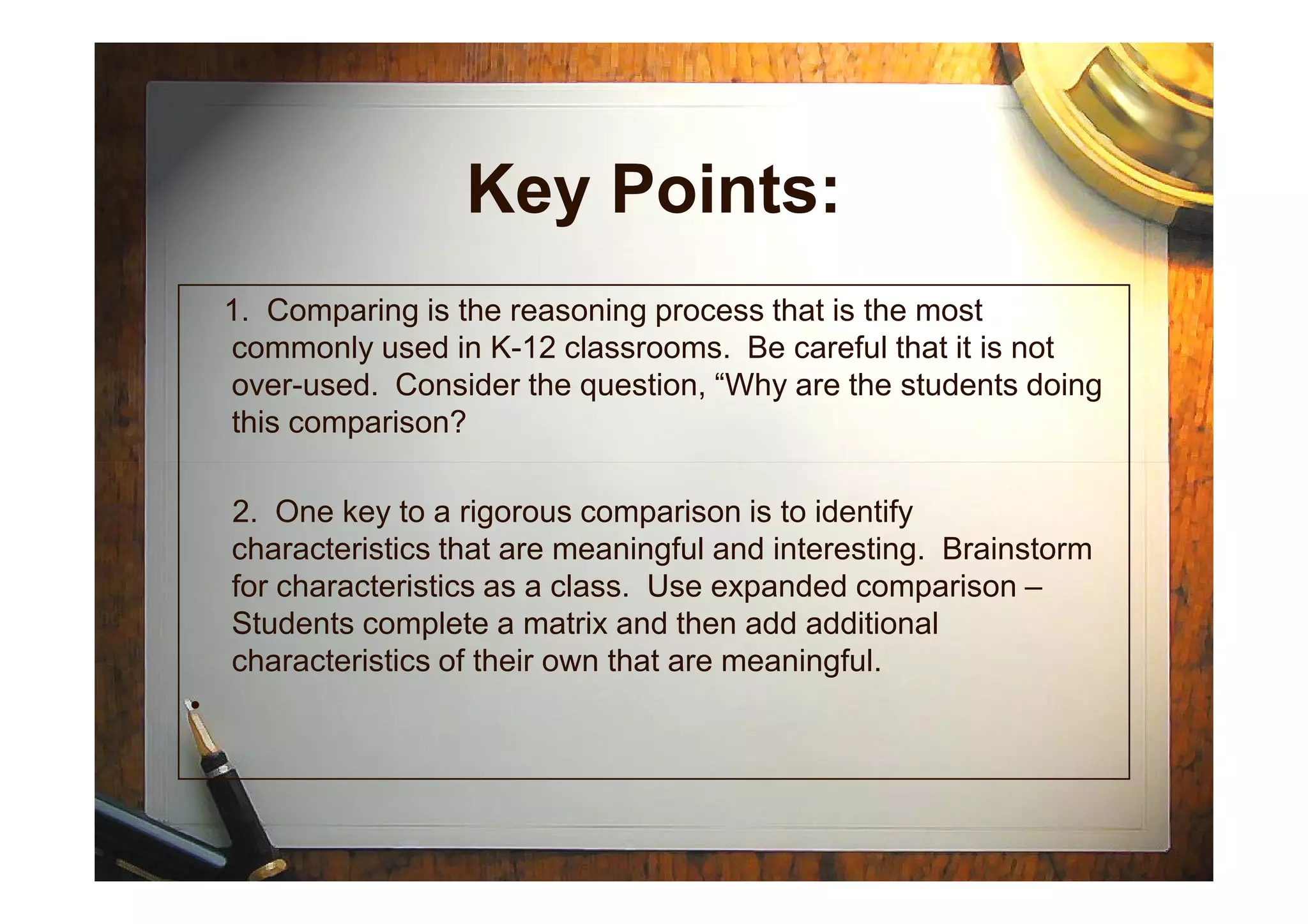 Key Points:

1. Comparing is the reasoning process that is the most commonly used in K-12 classrooms. Be careful that it is not over-used. Consider the question, “Why are the students doing this comparison?

2. One key to a rigorous comparison is to identify characteristics that are meaningful and interesting. Brainstorm for characteristics as a class. Use expanded comparison – Students complete a matrix and then add additional characteristics of their own that are meaningful.

•